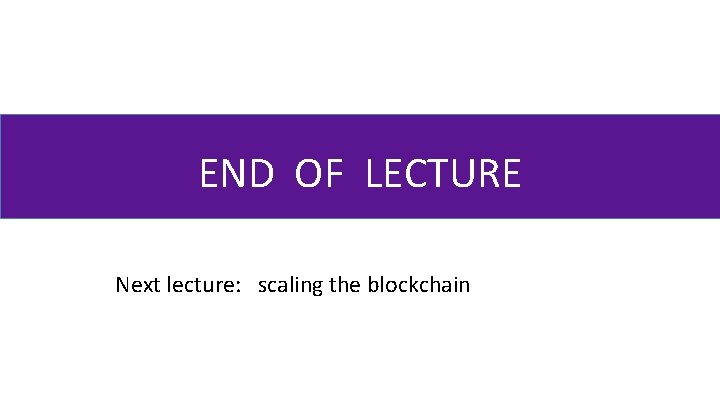 END OF LECTURE

Next lecture: scaling the blockchain